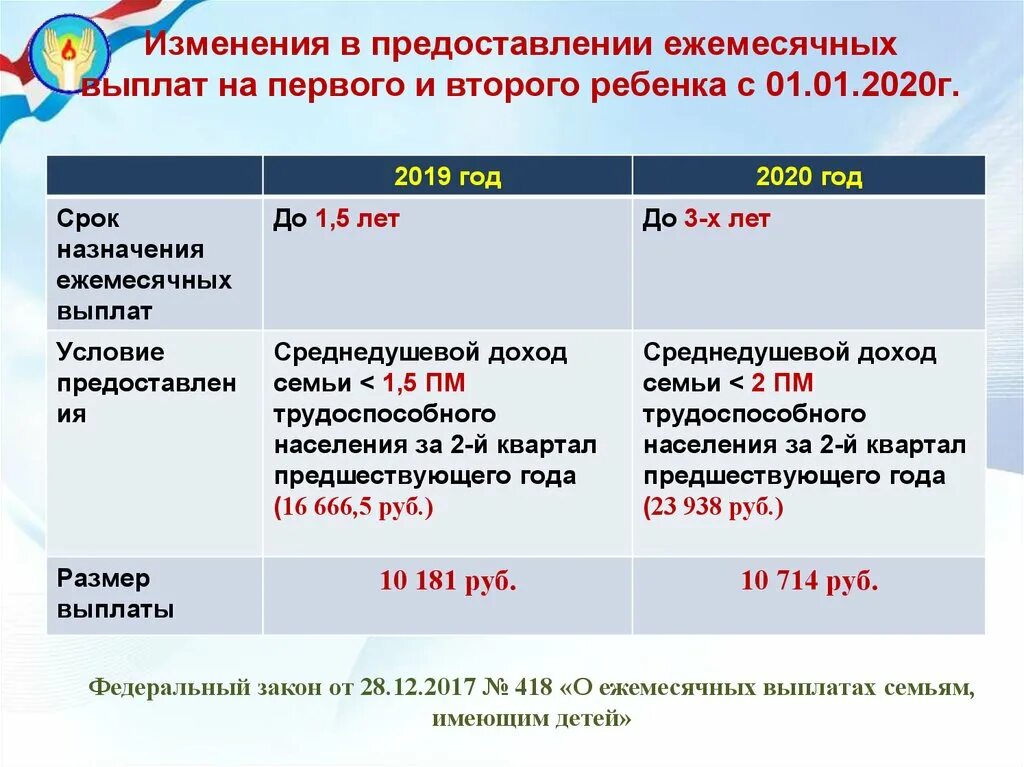 Изменения в предоставлении ежемесячных выплат на первого и второго ребенка с 01.01.2020г.

| | 2019 год | 2020 год |
|---|---|---|
| Срок назначения ежемесячных выплат | До 1,5 лет | До 3-х лет |
| Условие предоставления | Среднедушевой доход семьи < 1,5 ПМ трудоспособного населения за 2-й квартал предшествующего года (16 666,5 руб.) | Среднедушевой доход семьи < 2 ПМ трудоспособного населения за 2-й квартал предшествующего года (23 938 руб.) |
| Размер выплаты | 10 181 руб. | 10 714 руб. |

Федеральный закон от 28.12.2017 № 418 «О ежемесячных выплатах семьям, имеющим детей»